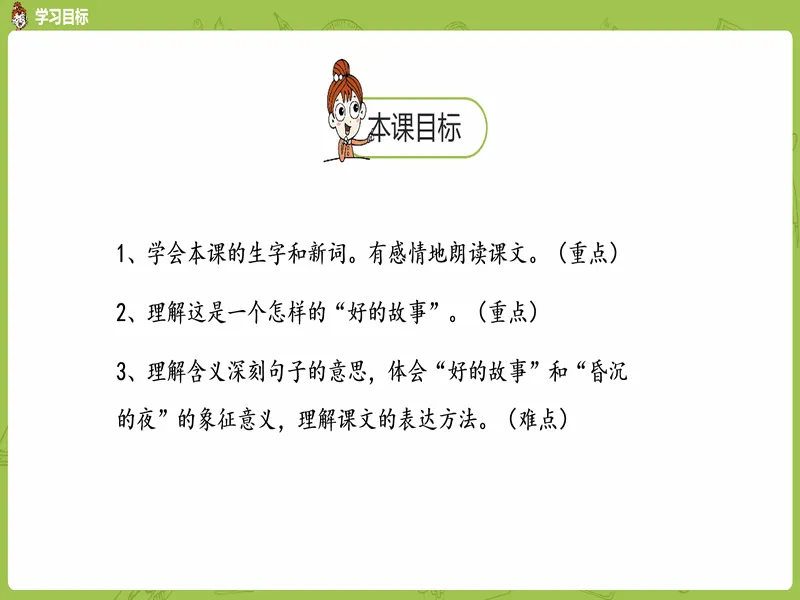 学习目标

本课目标

1、学会本课的生字和新词。有感情地朗读课文。（重点）

2、理解这是一个怎样的“好的故事”。（重点）

3、理解含义深刻句子的意思，体会“好的故事”和“昏沉的夜”的象征意义，理解课文的表达方法。（难点）